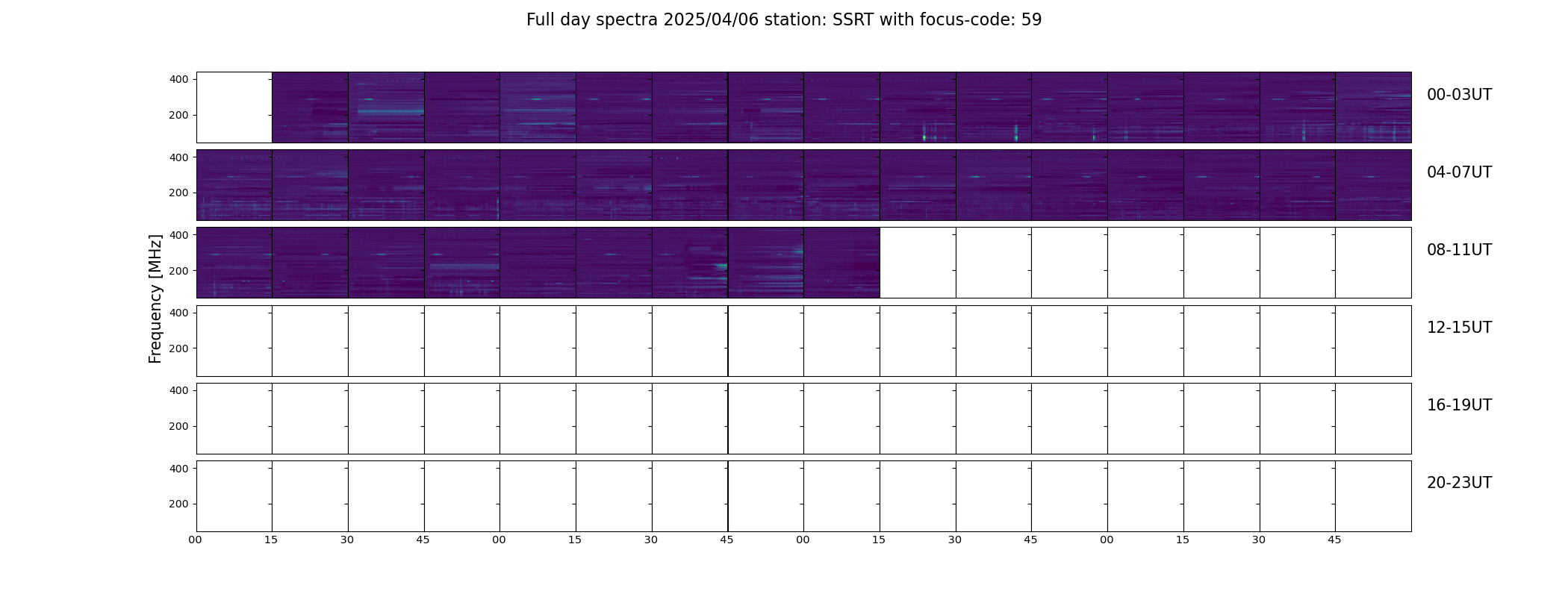 Full day spectra 2025/04/06 station: SSRT with focus-code: 59

Frequency [MHz]

400
200
00-03UT

400
200
04-07UT

400
200
08-11UT

400
200
12-15UT

400
200
16-19UT

400
200
20-23UT

00 15 30 45 00 15 30 45 00 15 30 45 00 15 30 45